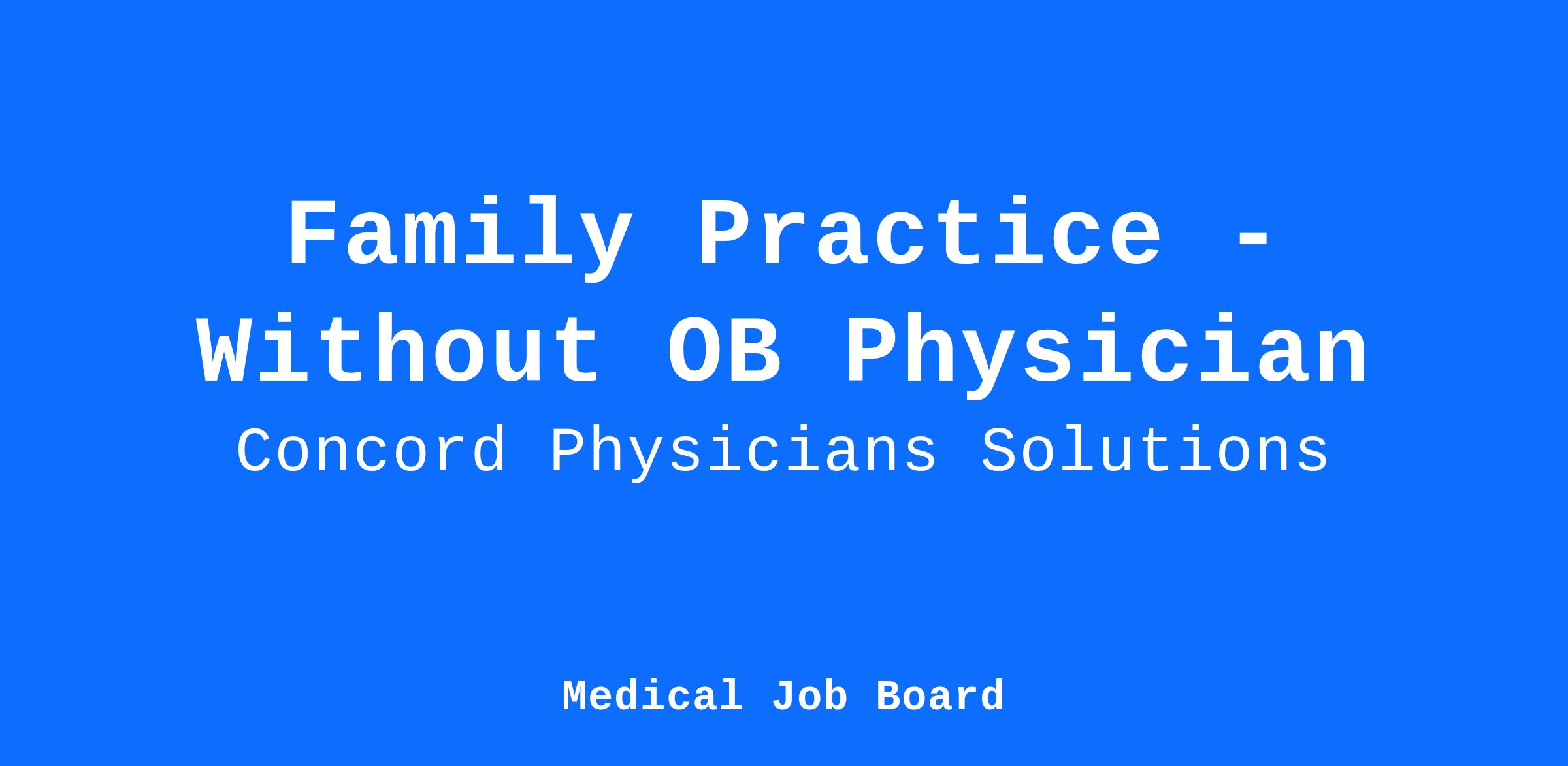 Family Practice - Without OB Physician

Concord Physicians Solutions

Medical Job Board